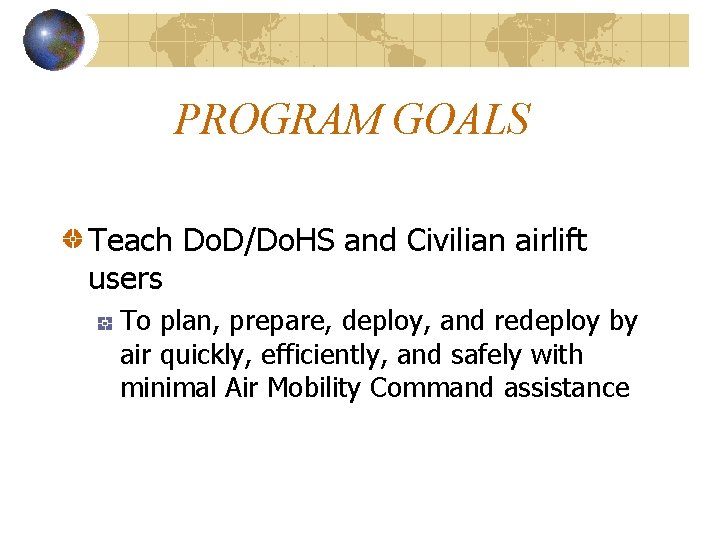 PROGRAM GOALS

Teach DoD/DoHS and Civilian airlift users

To plan, prepare, deploy, and redeploy by air quickly, efficiently, and safely with minimal Air Mobility Command assistance